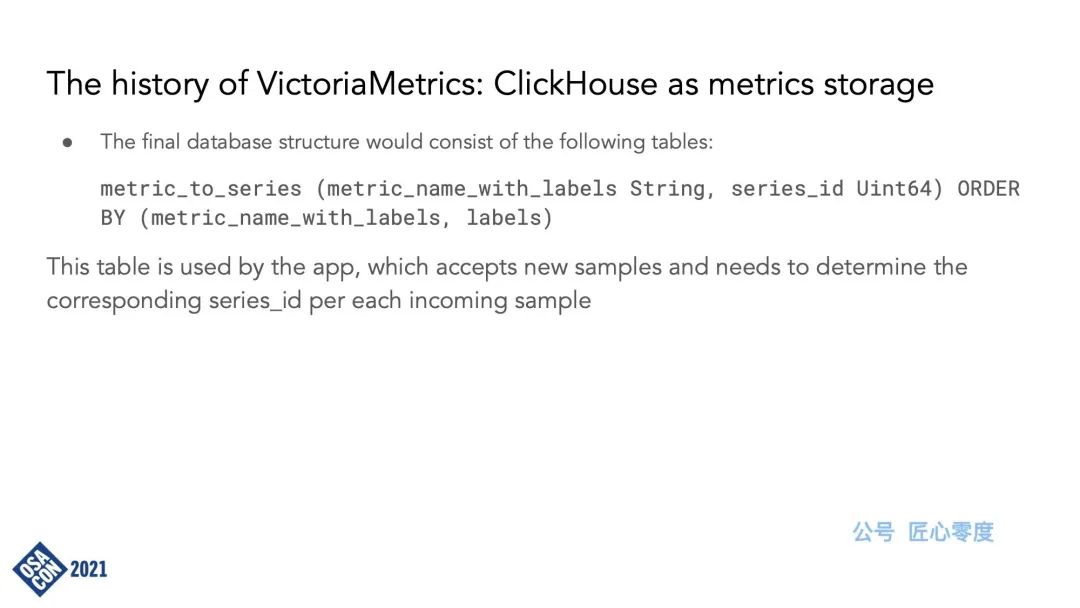 The history of VictoriaMetrics: ClickHouse as metrics storage

● The final database structure would consist of the following tables:

metric_to_series (metric_name_with_labels String, series_id Uint64) ORDER BY (metric_name_with_labels, labels)

This table is used by the app, which accepts new samples and needs to determine the corresponding series_id per each incoming sample

公号 匠心零度

OSA CON 2021